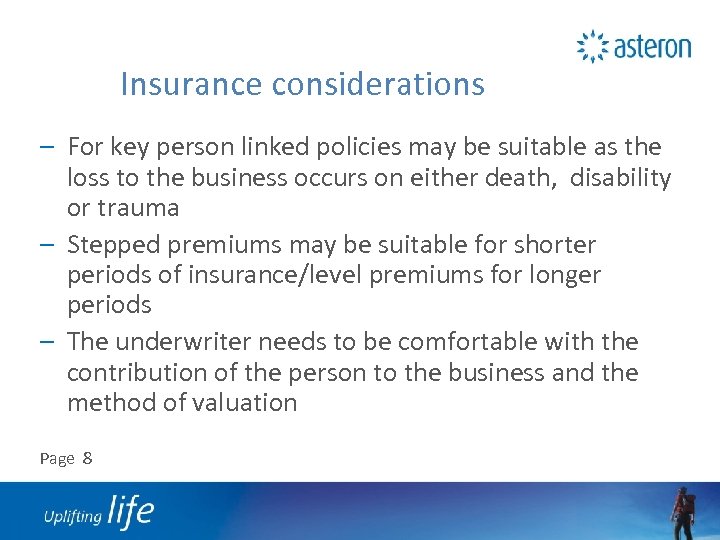 asteron

Insurance considerations

– For key person linked policies may be suitable as the loss to the business occurs on either death, disability or trauma

– Stepped premiums may be suitable for shorter periods of insurance/level premiums for longer periods

– The underwriter needs to be comfortable with the contribution of the person to the business and the method of valuation

Page 8

Uplifting life